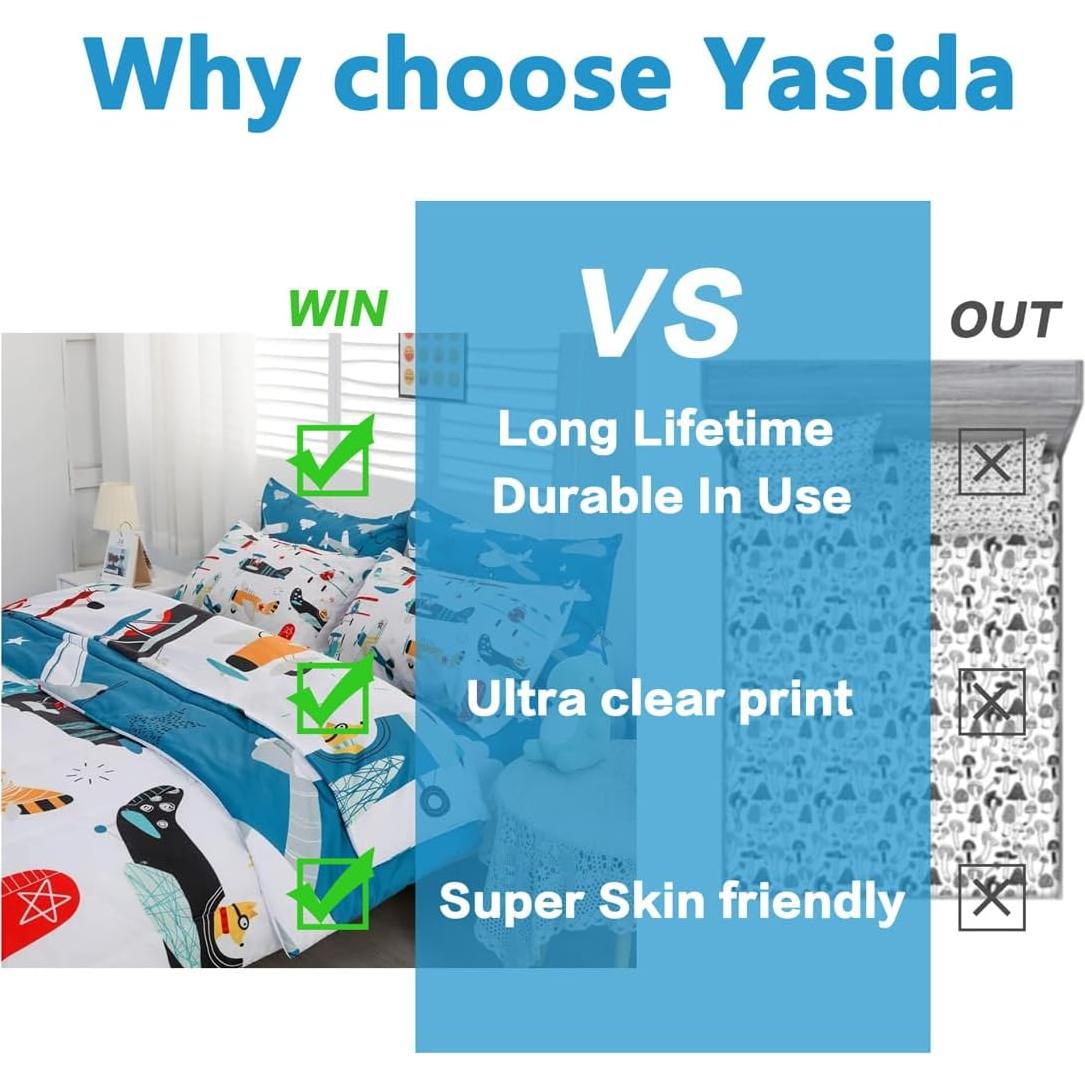 Why choose Yasida

WIN

VS

OUT

Long Lifetime
Durable In Use

Ultra clear print

Super Skin friendly